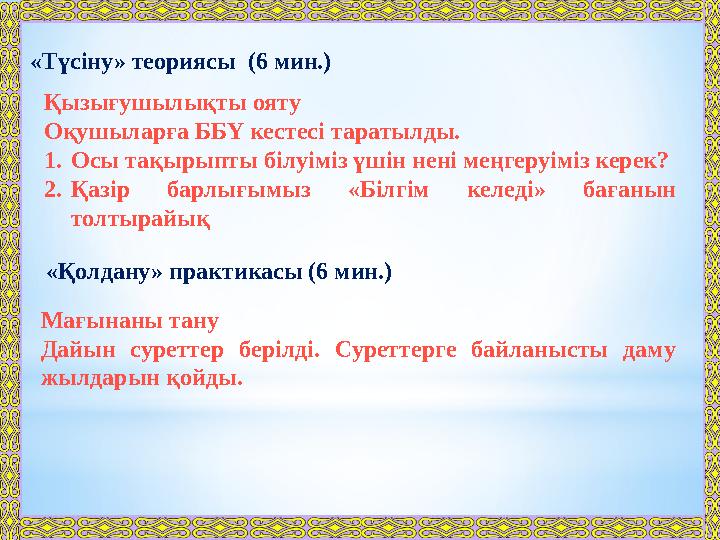 «Түсіну» теориясы (6 мин.)

Қызығушылықты ояту
Оқушыларға ББҮ кестесі таратылды.
1. Осы тақырыпты білуіміз үшін нені меңгеруіміз керек?
2. Қазір барлығымыз «Білгім келеді» бағанын толтырайық

«Қолдану» практикасы (6 мин.)

Мағынаны тану
Дайын суреттер берілді. Суреттерге байланысты даму жылдарын қойды.